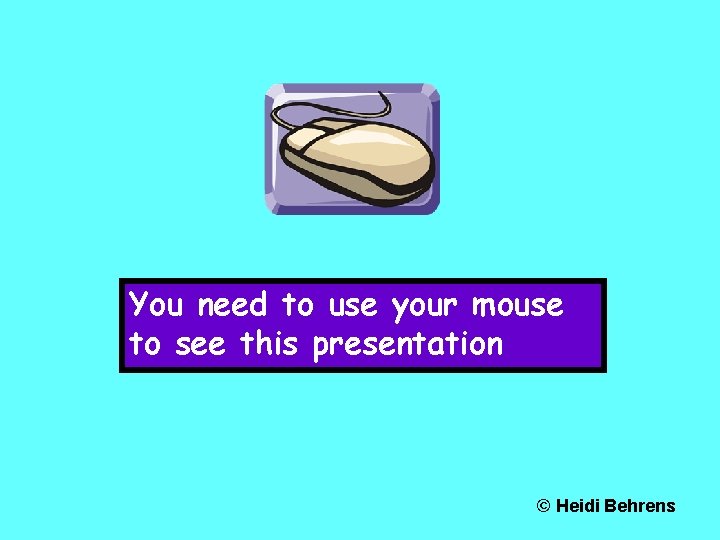 You need to use your mouse to see this presentation

© Heidi Behrens